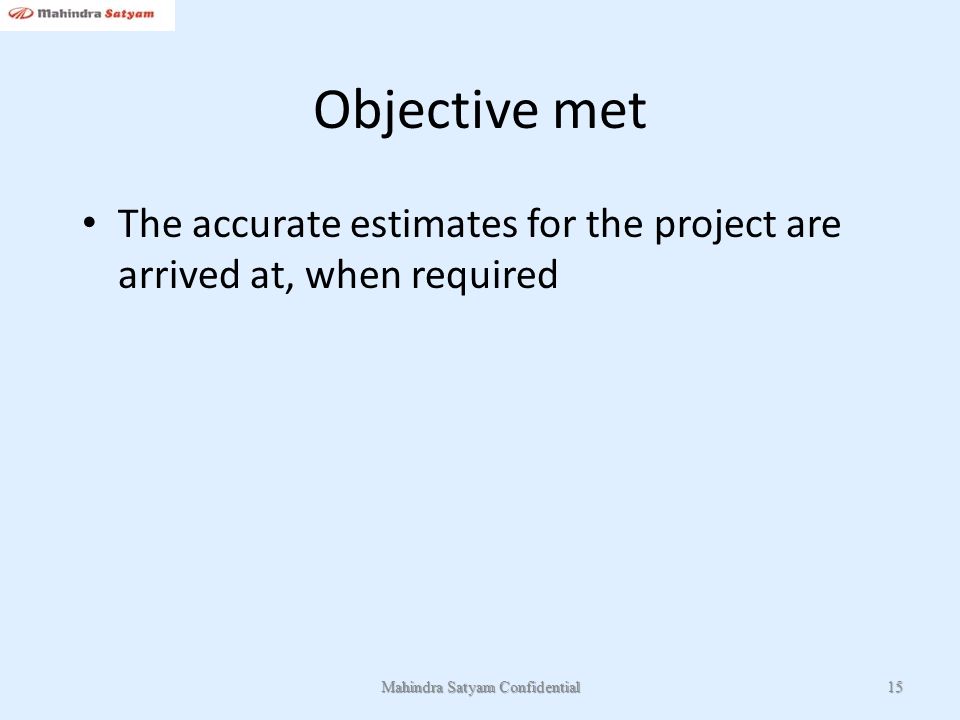 Mahindra Satyam

Objective met

• The accurate estimates for the project are arrived at, when required

Mahindra Satyam Confidential

15